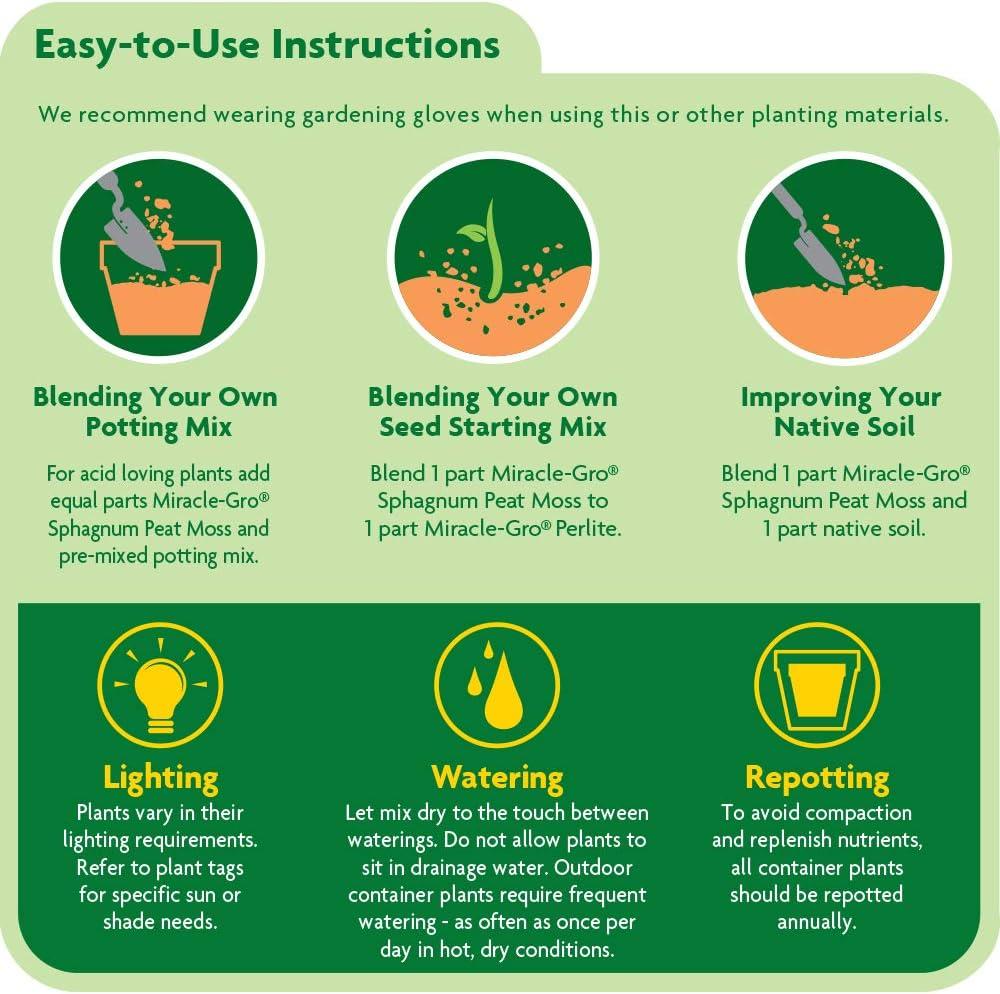 Easy-to-Use Instructions

We recommend wearing gardening gloves when using this or other planting materials.

Blending Your Own Potting Mix

For acid loving plants add equal parts Miracle-Gro® Sphagnum Peat Moss and pre-mixed potting mix.

Blending Your Own Seed Starting Mix

Blend 1 part Miracle-Gro® Sphagnum Peat Moss to 1 part Miracle-Gro® Perlite.

Improving Your Native Soil

Blend 1 part Miracle-Gro® Sphagnum Peat Moss and 1 part native soil.

Lighting

Plants vary in their lighting requirements. Refer to plant tags for specific sun or shade needs.

Watering

Let mix dry to the touch between waterings. Do not allow plants to sit in drainage water. Outdoor container plants require frequent watering - as often as once per day in hot, dry conditions.

Repotting

To avoid compaction and replenish nutrients, all container plants should be repotted annually.